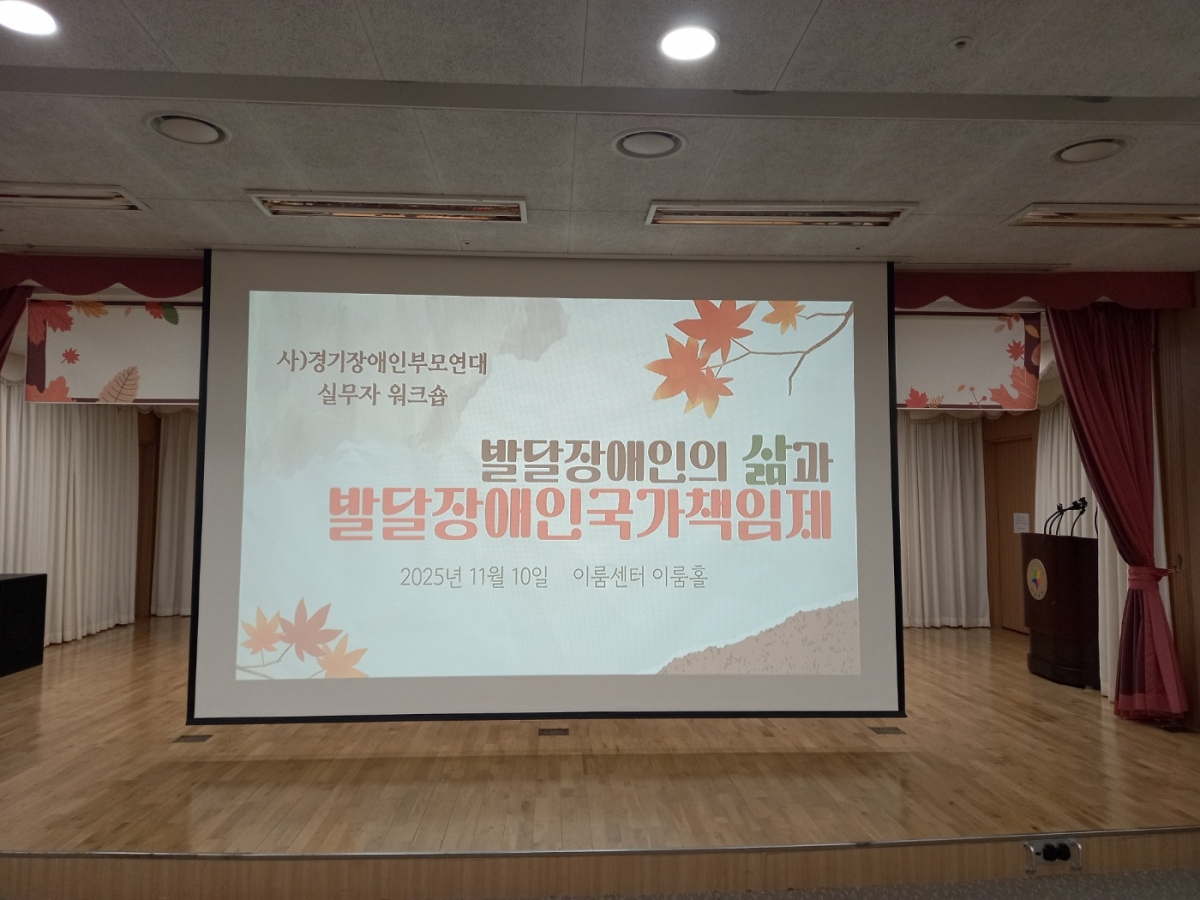 사)경기장애인부모연대
실무자 워크숍

발달장애인의 삶과
발달장애인국가책임제

2025년 11월 10일 이룸센터 이룸홀